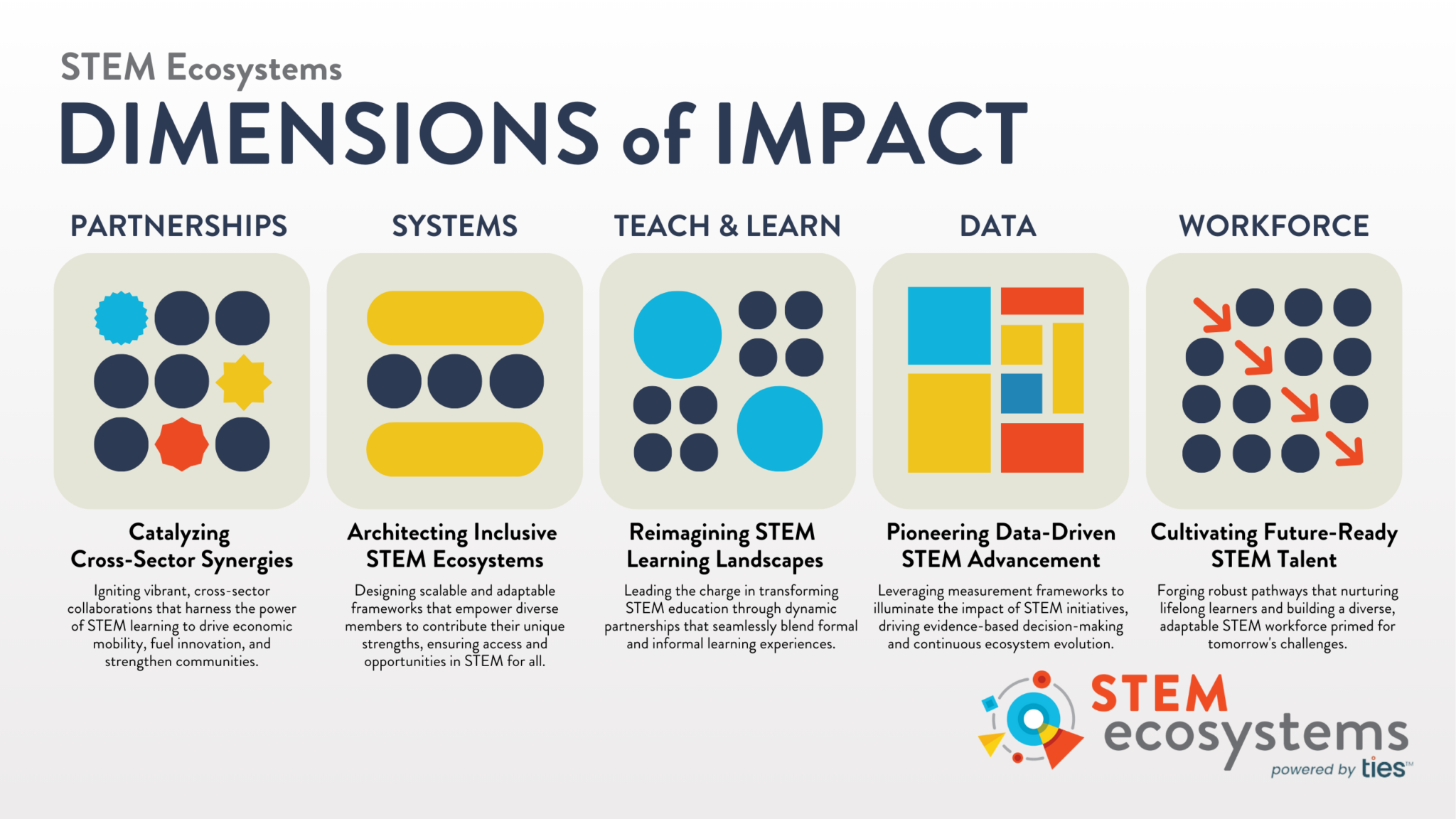 STEM Ecosystems

DIMENSIONS of IMPACT

PARTNERSHIPS

Catalyzing Cross-Sector Synergies

Igniting vibrant, cross-sector collaborations that harness the power of STEM learning to drive economic mobility, fuel innovation, and strengthen communities.

SYSTEMS

Architecting Inclusive STEM Ecosystems

Designing scalable and adaptable frameworks that empower diverse members to contribute their unique strengths, ensuring access and opportunities in STEM for all.

TEACH & LEARN

Reimagining STEM Learning Landscapes

Leading the charge in transforming STEM education through dynamic partnerships that seamlessly blend formal and informal learning experiences.

DATA

Pioneering Data-Driven STEM Advancement

Leveraging measurement frameworks to illuminate the impact of STEM initiatives, driving evidence-based decision-making and continuous ecosystem evolution.

WORKFORCE

Cultivating Future-Ready STEM Talent

Forging robust pathways that nurturing lifelong learners and building a diverse, adaptable STEM workforce primed for tomorrow's challenges.

STEM ecosystems powered by ties™